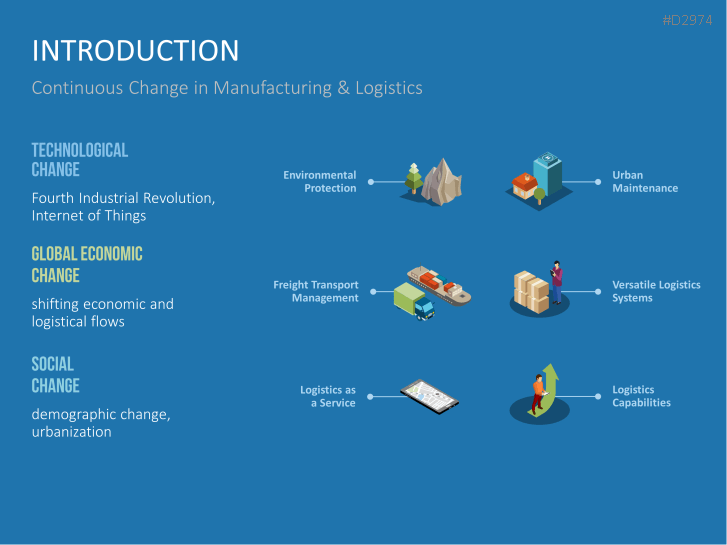 #D2974

INTRODUCTION

Continuous Change in Manufacturing & Logistics

TECHNOLOGICAL CHANGE

Fourth Industrial Revolution, Internet of Things

GLOBAL ECONOMIC CHANGE

shifting economic and logistical flows

SOCIAL CHANGE

demographic change, urbanization

Environmental Protection

Urban Maintenance

Freight Transport Management

Versatile Logistics Systems

Logistics as a Service

Logistics Capabilities